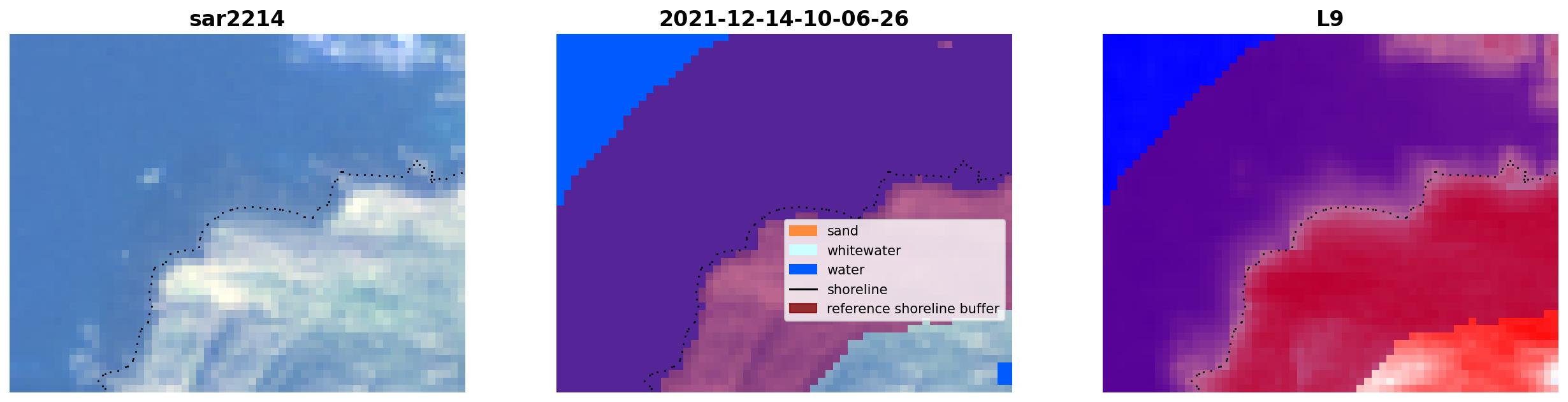 sar2214

2021-12-14-10-06-26

sand
whitewater
water
shoreline
reference shoreline buffer

L9